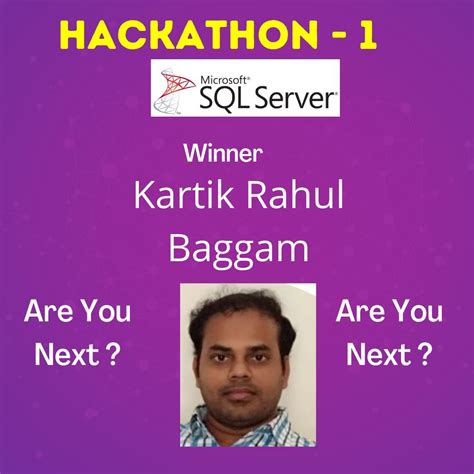 HACKATHON - 1

Microsoft® SQL Server®

Winner

Kartik Rahul Baggam

Are You Next ?

Are You Next ?